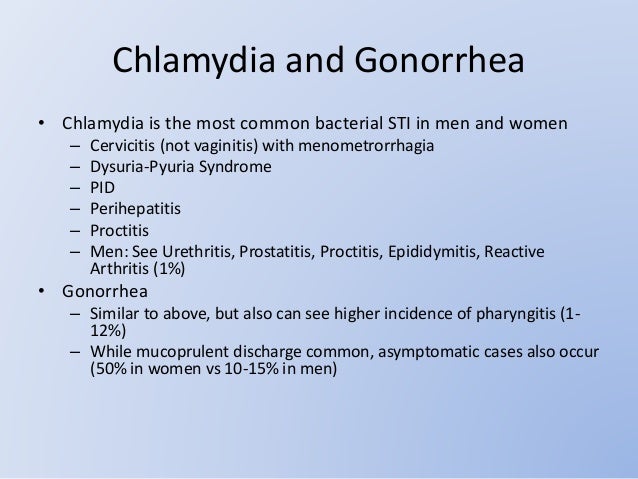 Chlamydia and Gonorrhea

• Chlamydia is the most common bacterial STI in men and women
  – Cervicitis (not vaginitis) with menometrorrhagia
  – Dysuria-Pyuria Syndrome
  – PID
  – Perihepatitis
  – Proctitis
  – Men: See Urethritis, Prostatitis, Proctitis, Epididymitis, Reactive Arthritis (1%)
• Gonorrhea
  – Similar to above, but also can see higher incidence of pharyngitis (1-12%)
  – While mucoprulent discharge common, asymptomatic cases also occur (50% in women vs 10-15% in men)